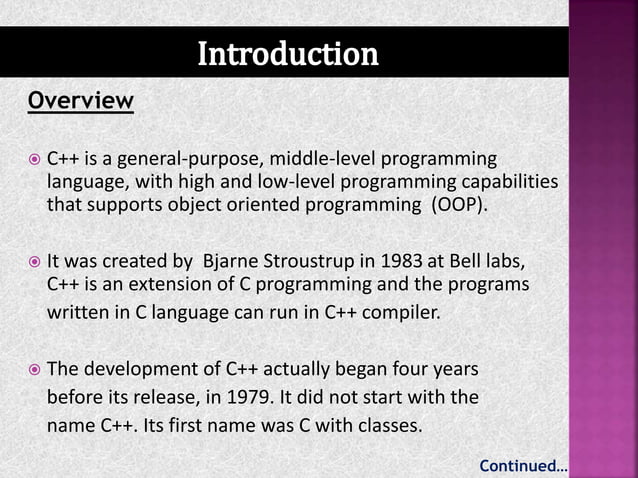 Introduction

Overview

C++ is a general-purpose, middle-level programming language, with high and low-level programming capabilities that supports object oriented programming (OOP).

It was created by Bjarne Stroustrup in 1983 at Bell labs, C++ is an extension of C programming and the programs written in C language can run in C++ compiler.

The development of C++ actually began four years before its release, in 1979. It did not start with the name C++. Its first name was C with classes.

Continued…